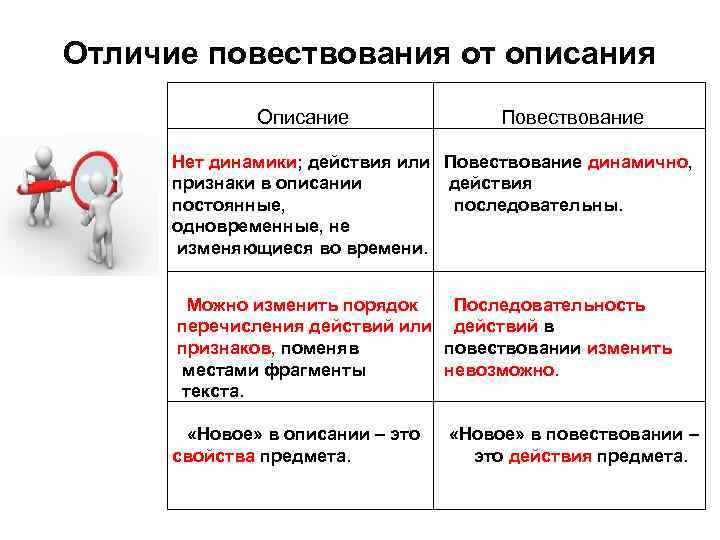 Отличие повествования от описания

| Описание | Повествование |
|---|---|
| Нет динамики; действия или признаки в описании постоянные, одновременные, не изменяющиеся во времени. | Повествование динамично, действия последовательны. |
| Можно изменить порядок перечисления действий или признаков, поменяв местами фрагменты текста. | Последовательность действий в повествовании изменить невозможно. |
| «Новое» в описании – это свойства предмета. | «Новое» в повествовании – это действия предмета. |